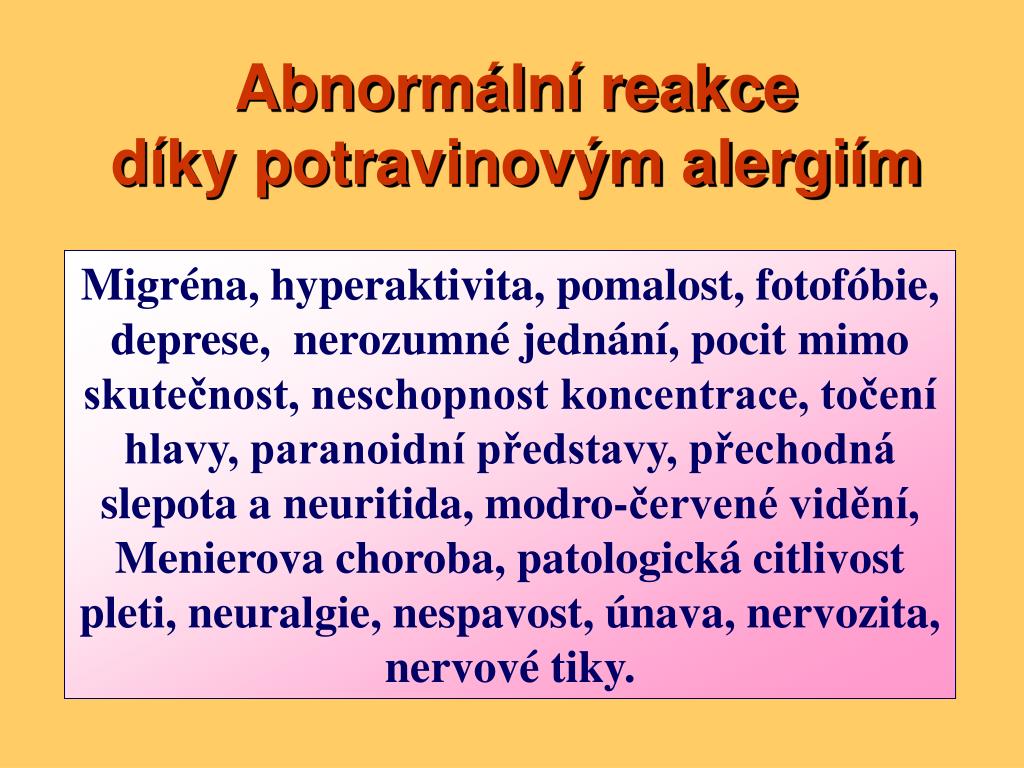 Abnormální reakce díky potravinovým alergiím

Migréna, hyperaktivita, pomalost, fotofóbie, deprese,  nerozumné jednání, pocit mimo skutečnost, neschopnost koncentrace, točení hlavy, paranoidní představy, přechodná slepota a neuritida, modro-červené vidění, Menierova choroba, patologická citlivost pleti, neuralgie, nespavost, únava, nervozita, nervové tiky.